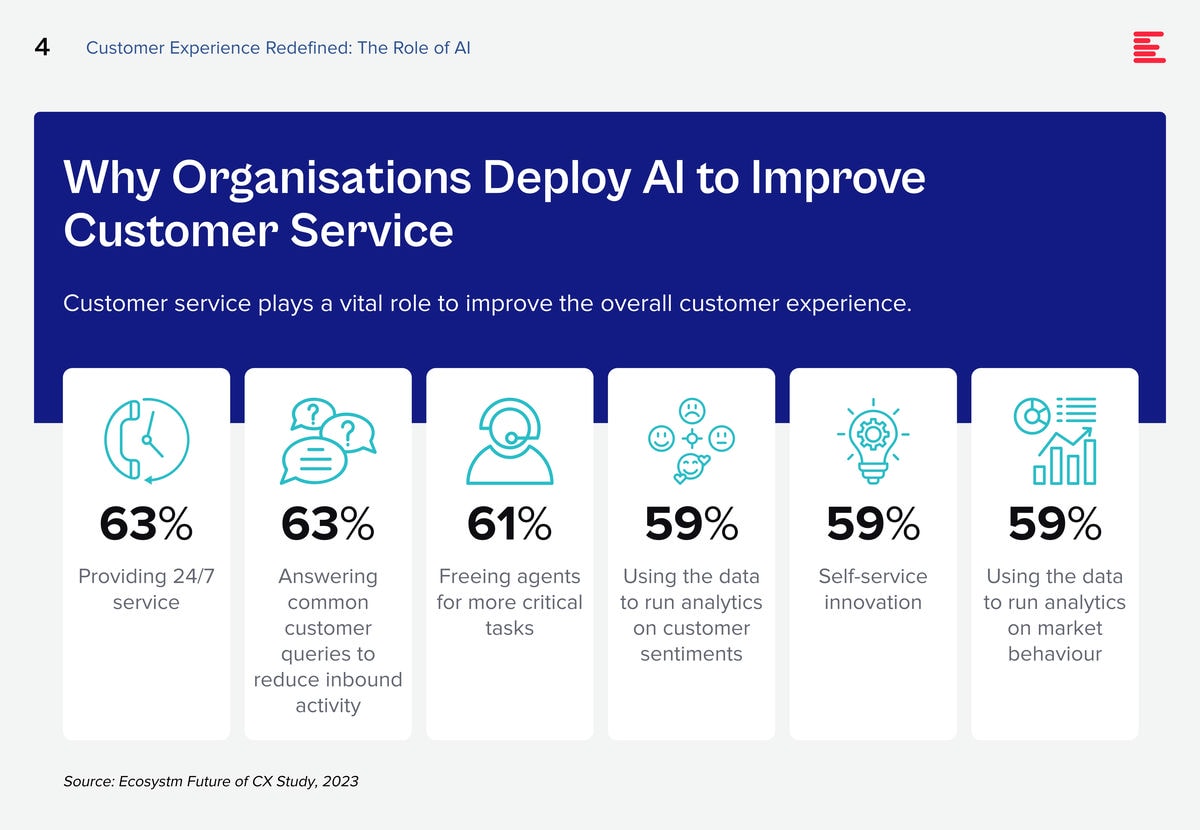 4 Customer Experience Redefined: The Role of AI

Why Organisations Deploy AI to Improve Customer Service

Customer service plays a vital role to improve the overall customer experience.

63%
Providing 24/7 service

63%
Answering common customer queries to reduce inbound activity

61%
Freeing agents for more critical tasks

59%
Using the data to run analytics on customer sentiments

59%
Self-service innovation

59%
Using the data to run analytics on market behaviour

Source: Ecosystm Future of CX Study, 2023